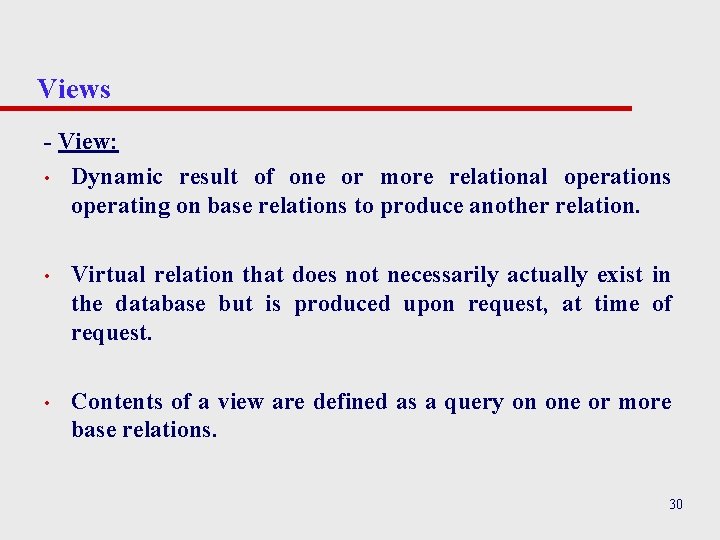 Views

- View:

• Dynamic result of one or more relational operations operating on base relations to produce another relation.

• Virtual relation that does not necessarily actually exist in the database but is produced upon request, at time of request.

• Contents of a view are defined as a query on one or more base relations.

30